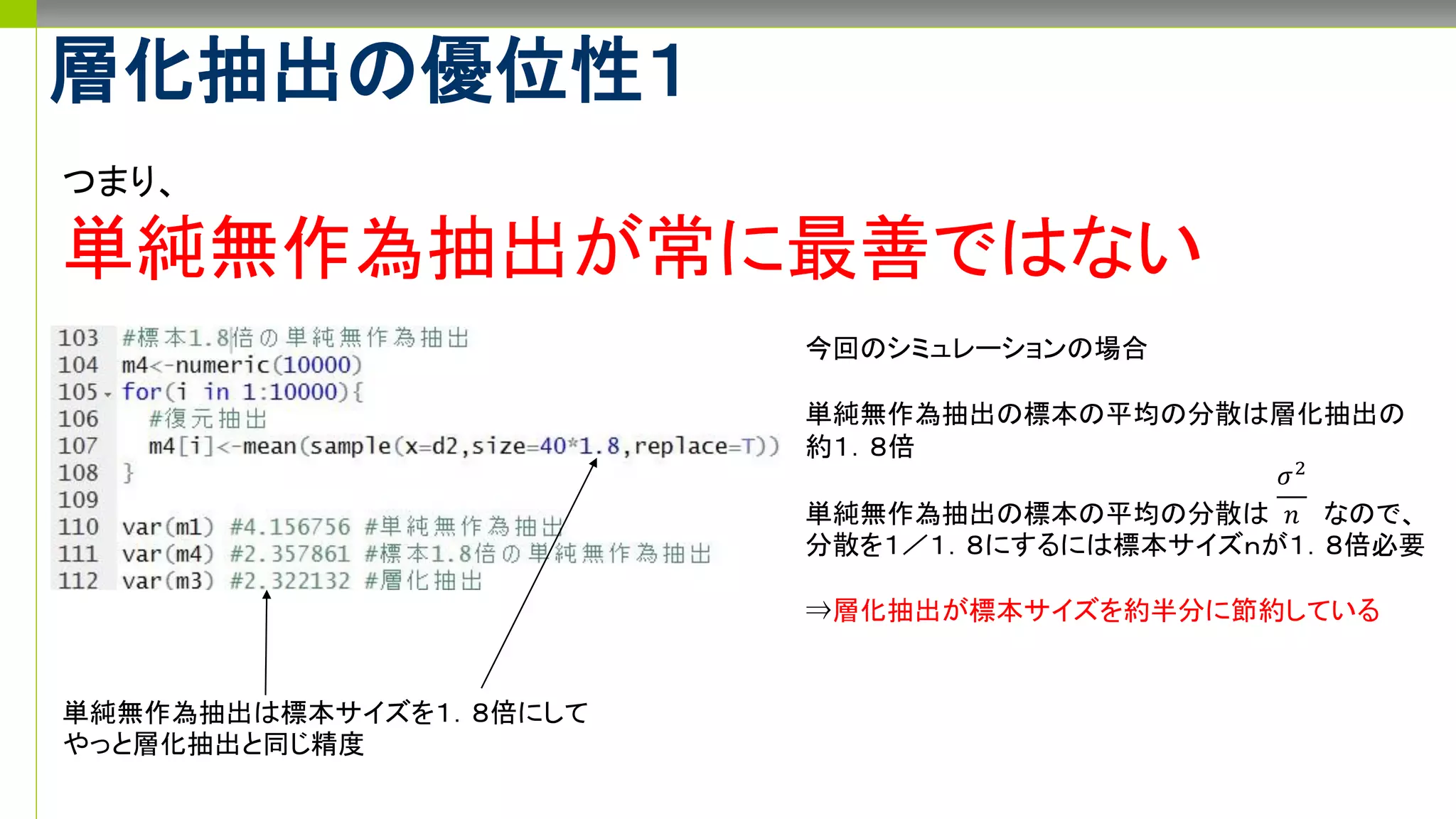 層化抽出の優位性1

つまり、

単純無作為抽出が常に最善ではない

103 #標本1.8倍の単純無作為抽出
104 m4<-numeric(10000)
105 for(i in 1:10000){
106 #復元抽出
107 m4[i]<-mean(sample(x=d2,size=40*1.8,replace=T))
108 }
109
110 var(m1) #4.156756 #単純無作為抽出
111 var(m4) #2.357861 #標本1.8倍の単純無作為抽出
112 var(m3) #2.322132 #層化抽出

単純無作為抽出は標本サイズを1．8倍にして
やっと層化抽出と同じ精度

今回のシミュレーションの場合

単純無作為抽出の標本の平均の分散は層化抽出の約1．8倍

単純無作為抽出の標本の平均の分散は $\frac{\sigma^2}{n}$ なので、
分散を1／1．8にするには標本サイズnが1．8倍必要

⇒層化抽出が標本サイズを約半分に節約している